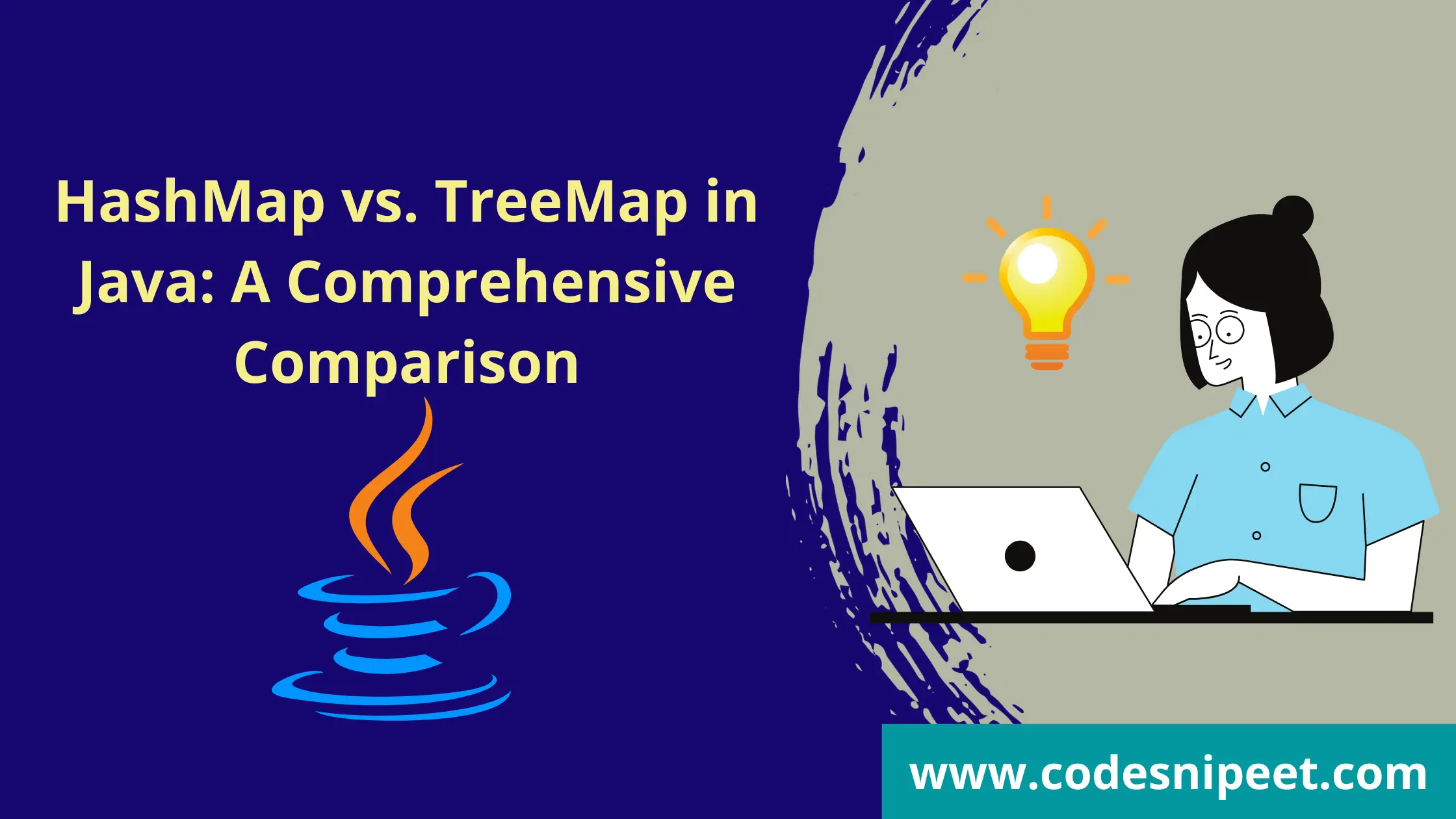 HashMap vs. TreeMap in Java: A Comprehensive Comparison

www.codesnipeet.com